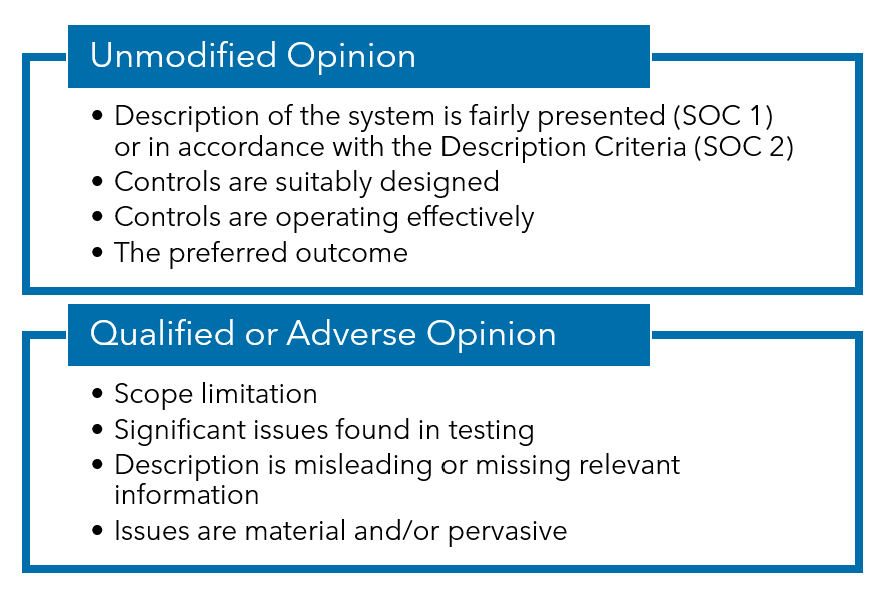 Unmodified Opinion

• Description of the system is fairly presented (SOC 1) or in accordance with the Description Criteria (SOC 2)
• Controls are suitably designed
• Controls are operating effectively
• The preferred outcome

Qualified or Adverse Opinion

• Scope limitation
• Significant issues found in testing
• Description is misleading or missing relevant information
• Issues are material and/or pervasive